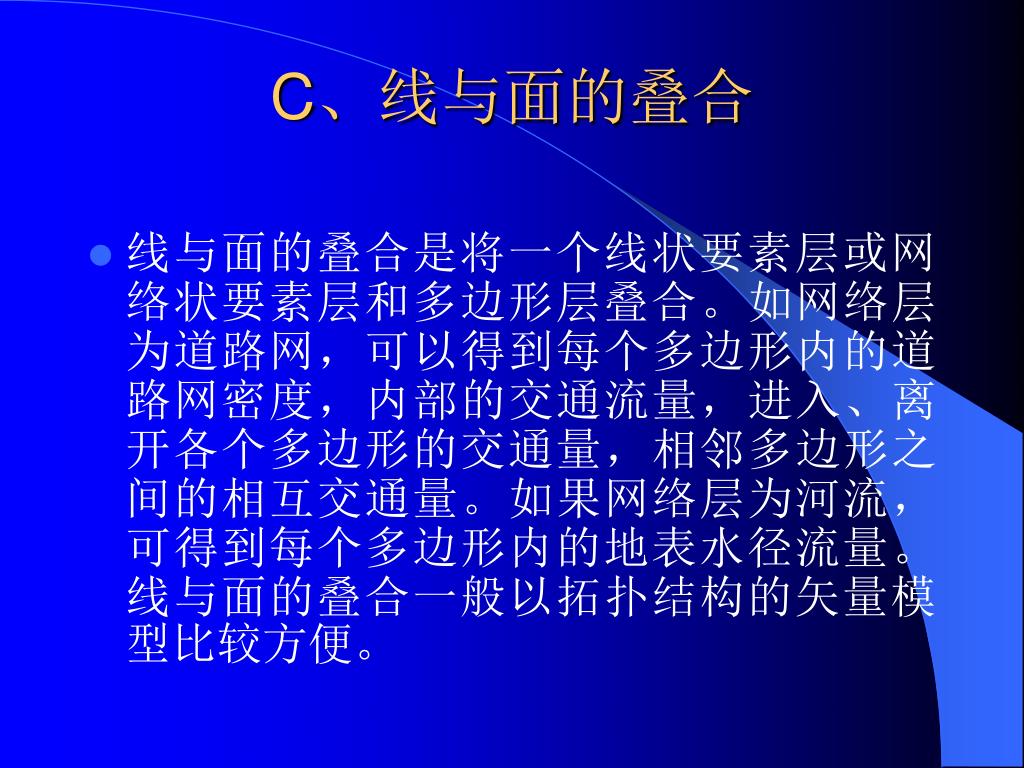 C、线与面的叠合

线与面的叠合是将一个线状要素层或网络状要素层和多边形层叠合。如网络层为道路网，可以得到每个多边形内的道路网密度，内部的交通流量，进入、离开各个多边形的交通量，相邻多边形之间的相互交通量。如果网络层为河流，可得到每个多边形内的地表水径流量。线与面的叠合一般以拓扑结构的矢量模型比较方便。